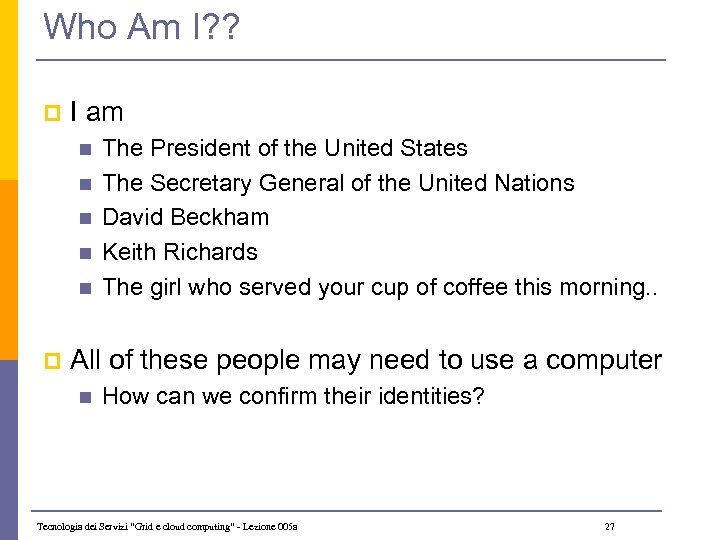 Who Am I??

I am

The President of the United States

The Secretary General of the United Nations

David Beckham

Keith Richards

The girl who served your cup of coffee this morning..

All of these people may need to use a computer

How can we confirm their identities?

Tecnologia dei Servizi "Grid e cloud computing" - Lezione 005a

27